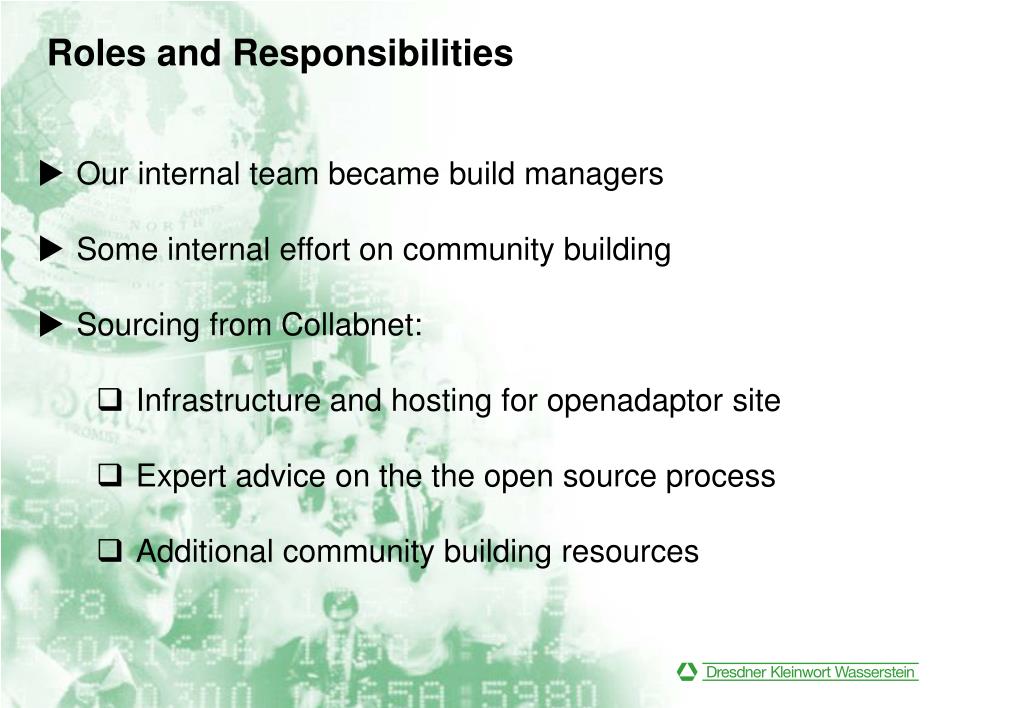 Roles and Responsibilities

▶ Our internal team became build managers

▶ Some internal effort on community building

▶ Sourcing from Collabnet:

❑ Infrastructure and hosting for openadaptor site

❑ Expert advice on the the open source process

❑ Additional community building resources

Dresdner Kleinwort Wasserstein